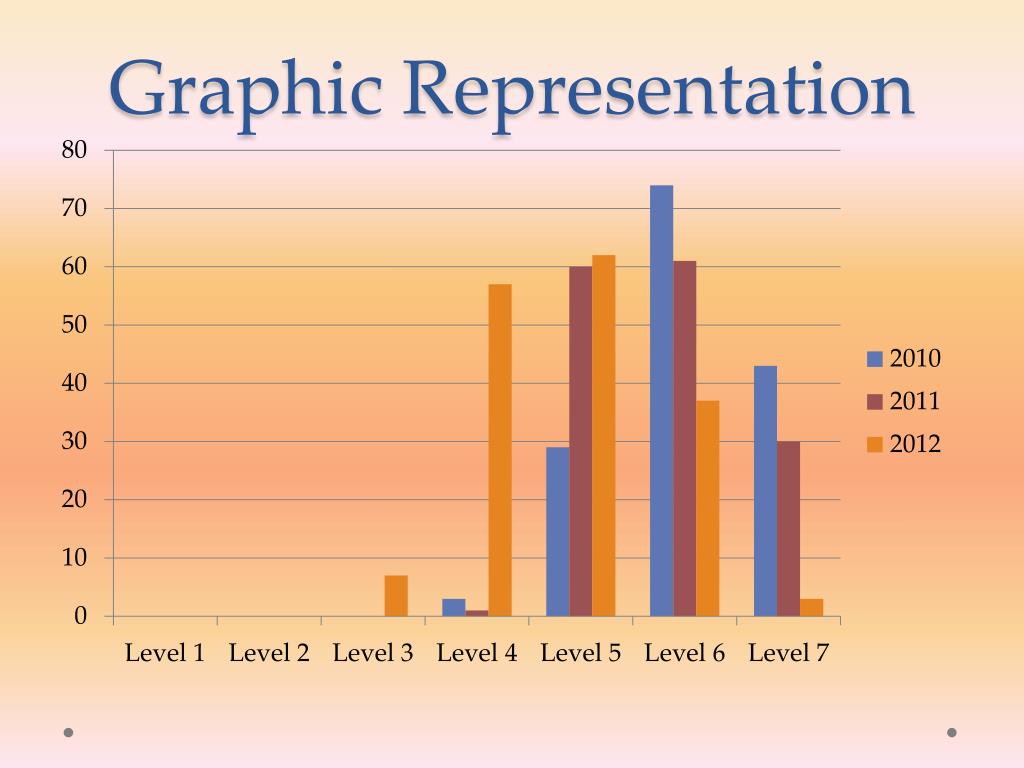 Graphic Representation

80
70
60
50
40
30
20
10
0

Level 1 Level 2 Level 3 Level 4 Level 5 Level 6 Level 7

2010
2011
2012